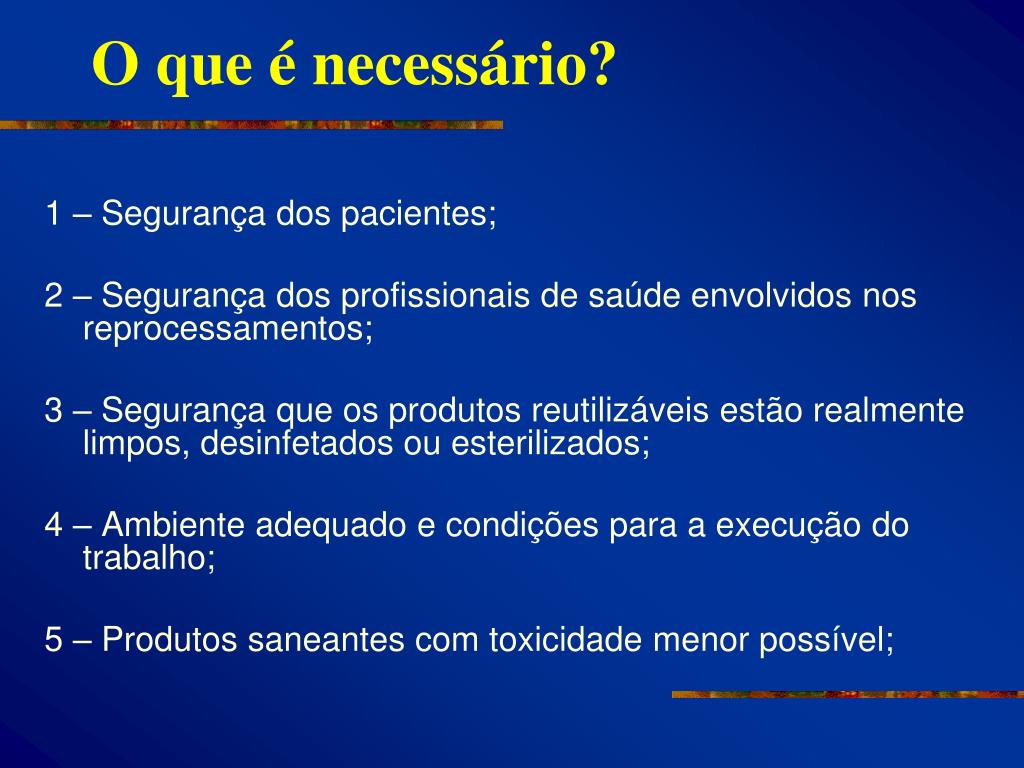 O que é necessário?

1 – Segurança dos pacientes;

2 – Segurança dos profissionais de saúde envolvidos nos reprocessamentos;

3 – Segurança que os produtos reutilizáveis estão realmente limpos, desinfetados ou esterilizados;

4 – Ambiente adequado e condições para a execução do trabalho;

5 – Produtos saneantes com toxicidade menor possível;